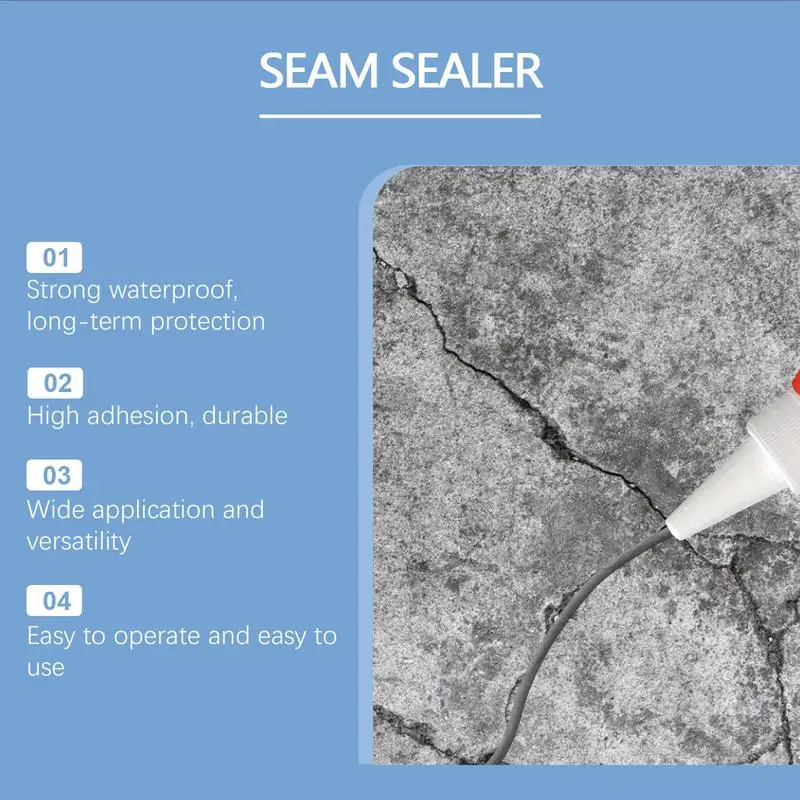 SEAM SEALER

01
Strong waterproof, long-term protection

02
High adhesion, durable

03
Wide application and versatility

04
Easy to operate and easy to use